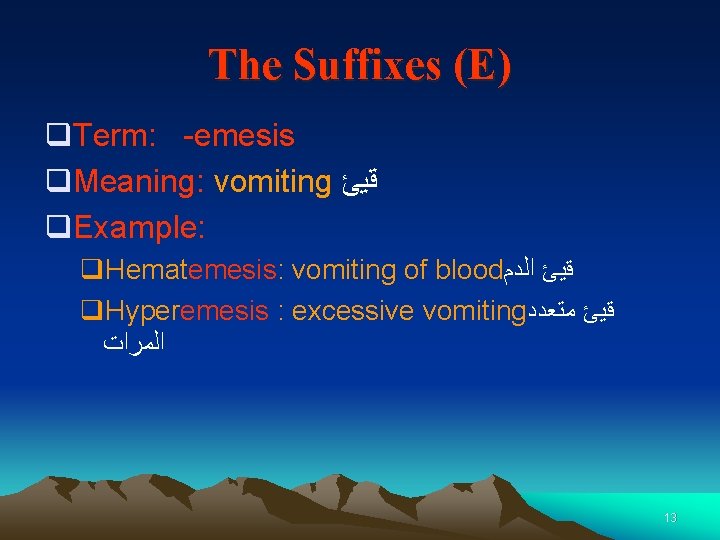 The Suffixes (E)

❑Term: -emesis

❑Meaning: vomiting قيئ

❑Example:

❑Hematemesis: vomiting of bloodقيئ الدم

❑Hyperemesis : excessive vomitingقيئ متعدد المرات

13